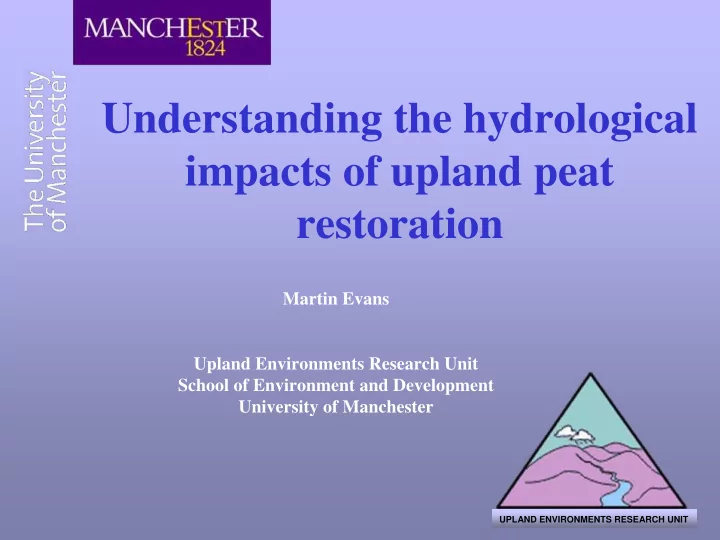 MANCHESTER
1824

The University
of Manchester

Understanding the hydrological impacts of upland peat restoration

Martin Evans

Upland Environments Research Unit
School of Environment and Development
University of Manchester

UPLAND ENVIRONMENTS RESEARCH UNIT